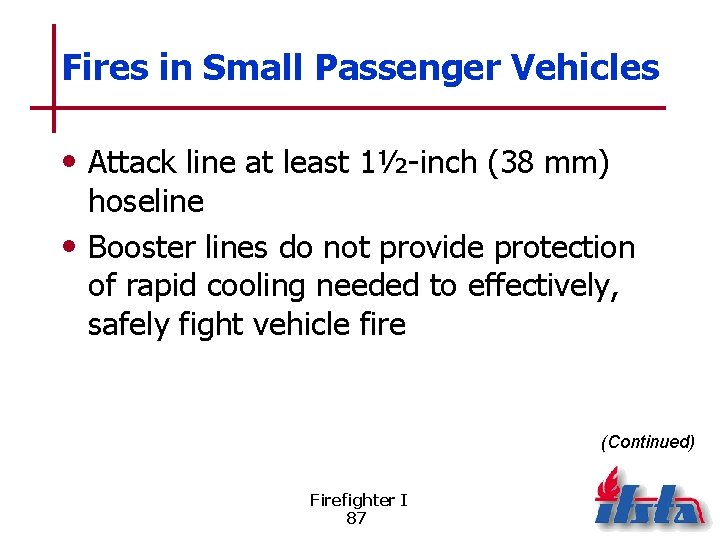 Fires in Small Passenger Vehicles

• Attack line at least 1½-inch (38 mm) hoseline

• Booster lines do not provide protection of rapid cooling needed to effectively, safely fight vehicle fire

(Continued)

Firefighter I
87

ifsta